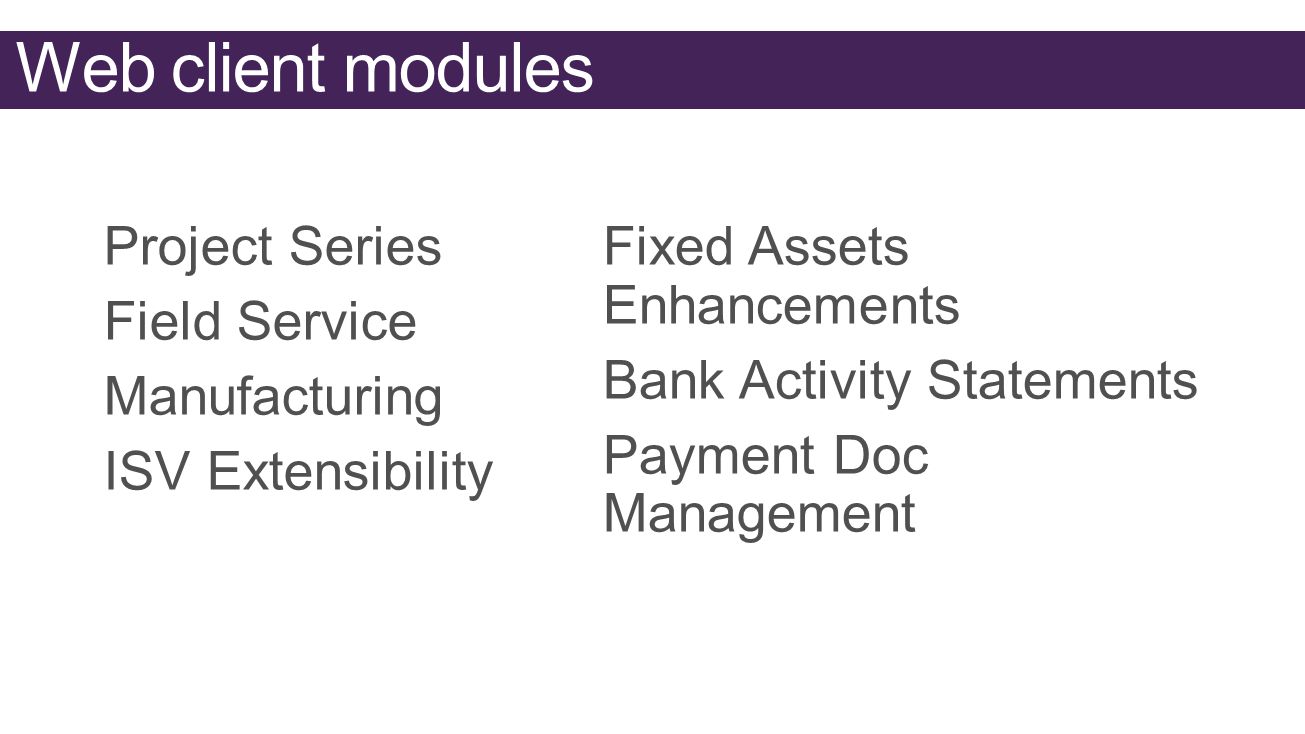 Web client modules

Project Series

Field Service

Manufacturing

ISV Extensibility

Fixed Assets Enhancements

Bank Activity Statements

Payment Doc Management